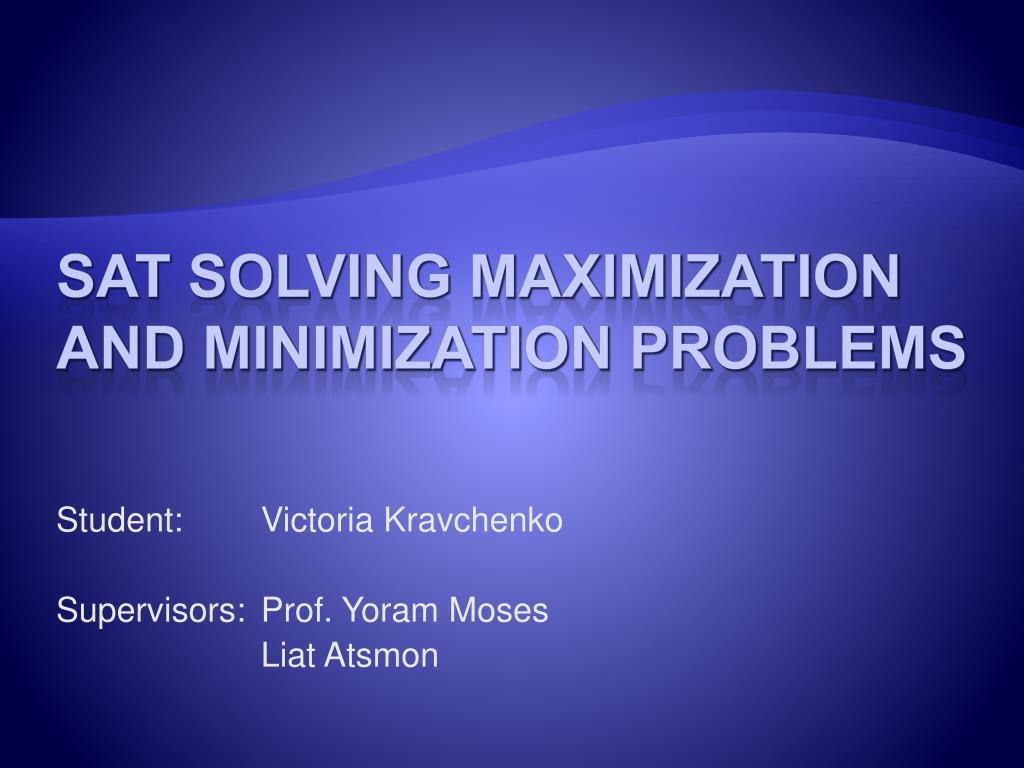 SAT SOLVING MAXIMIZATION AND MINIMIZATION PROBLEMS

Student: Victoria Kravchenko

Supervisors: Prof. Yoram Moses
Liat Atsmon